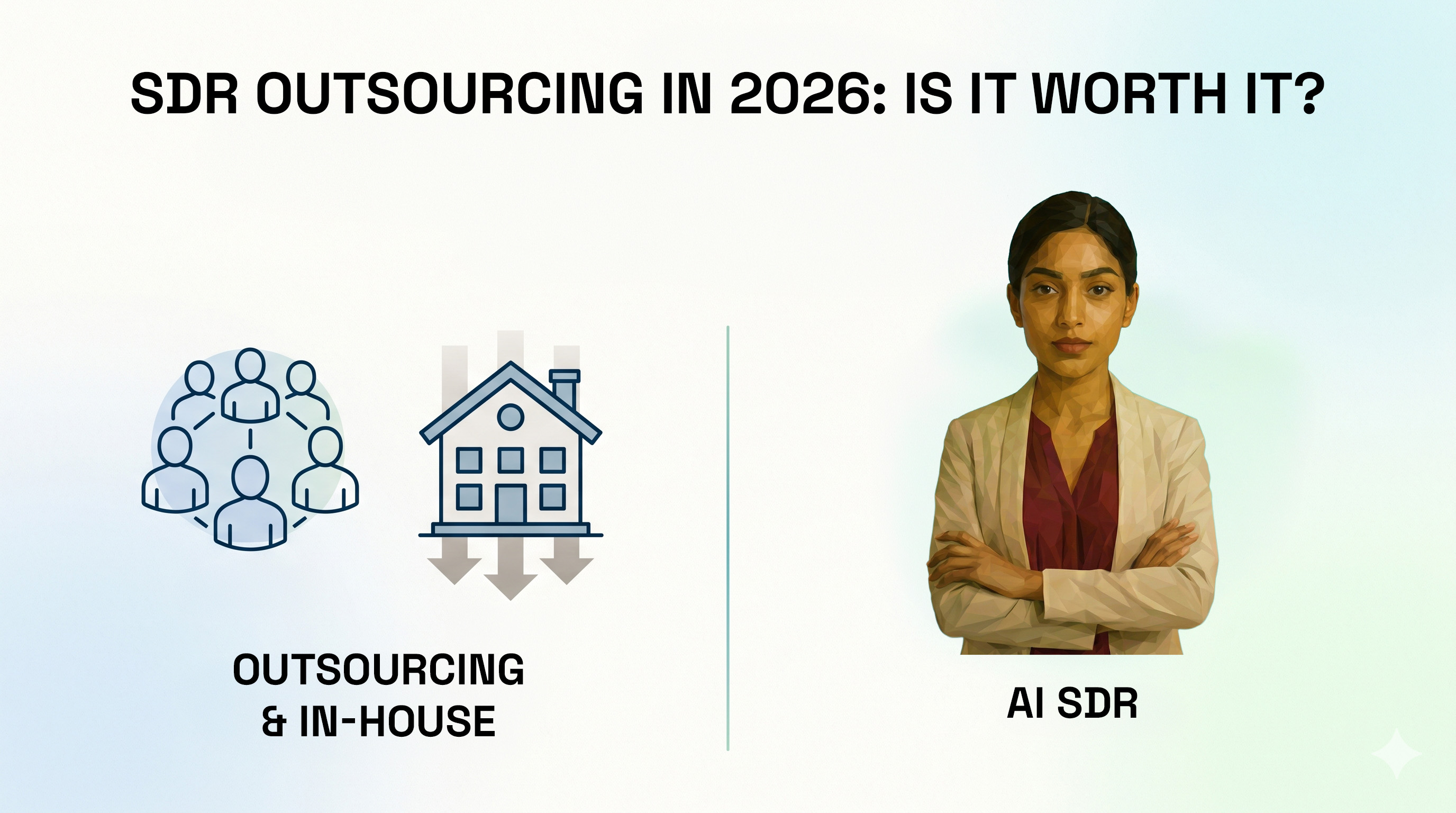 SDR OUTSOURCING IN 2026: IS IT WORTH IT?

OUTSOURCING & IN-HOUSE

AI SDR